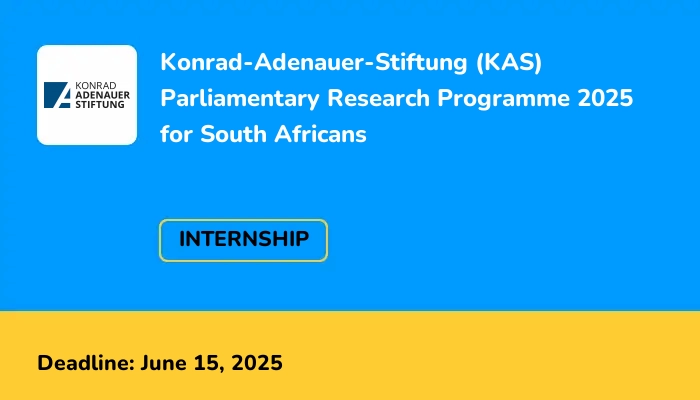 KONRAD
ADENAUER
STIFTUNG

Konrad-Adenauer-Stiftung (KAS) Parliamentary Research Programme 2025 for South Africans

INTERNSHIP

Deadline: June 15, 2025